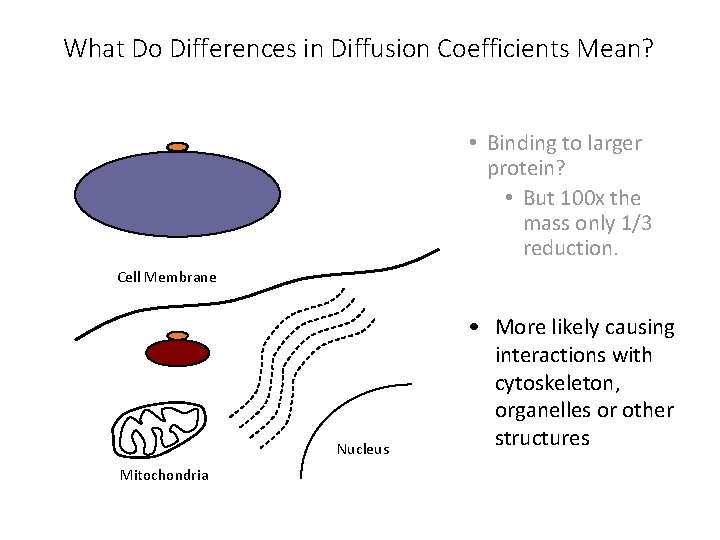 What Do Differences in Diffusion Coefficients Mean?

Cell Membrane

Mitochondria

Nucleus

• Binding to larger protein?
  • But 100x the mass only 1/3 reduction.

• More likely causing interactions with cytoskeleton, organelles or other structures